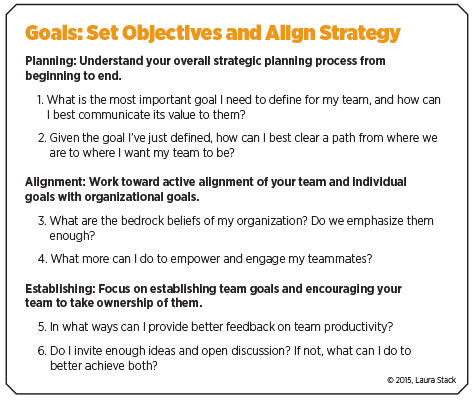 Goals: Set Objectives and Align Strategy

Planning: Understand your overall strategic planning process from beginning to end.

1. What is the most important goal I need to define for my team, and how can I best communicate its value to them?

2. Given the goal I've just defined, how can I best clear a path from where we are to where I want my team to be?

Alignment: Work toward active alignment of your team and individual goals with organizational goals.

3. What are the bedrock beliefs of my organization? Do we emphasize them enough?

4. What more can I do to empower and engage my teammates?

Establishing: Focus on establishing team goals and encouraging your team to take ownership of them.

5. In what ways can I provide better feedback on team productivity?

6. Do I invite enough ideas and open discussion? If not, what can I do to better achieve both?

© 2015, Laura Stack